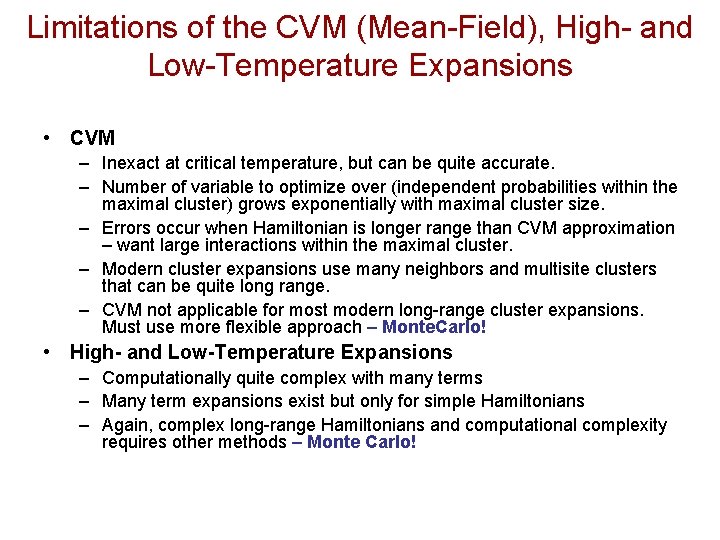 Limitations of the CVM (Mean-Field), High- and Low-Temperature Expansions

• CVM
– Inexact at critical temperature, but can be quite accurate.
– Number of variable to optimize over (independent probabilities within the maximal cluster) grows exponentially with maximal cluster size.
– Errors occur when Hamiltonian is longer range than CVM approximation – want large interactions within the maximal cluster.
– Modern cluster expansions use many neighbors and multisite clusters that can be quite long range.
– CVM not applicable for most modern long-range cluster expansions. Must use more flexible approach – MonteCarlo!
• High- and Low-Temperature Expansions
– Computationally quite complex with many terms
– Many term expansions exist but only for simple Hamiltonians
– Again, complex long-range Hamiltonians and computational complexity requires other methods – Monte Carlo!